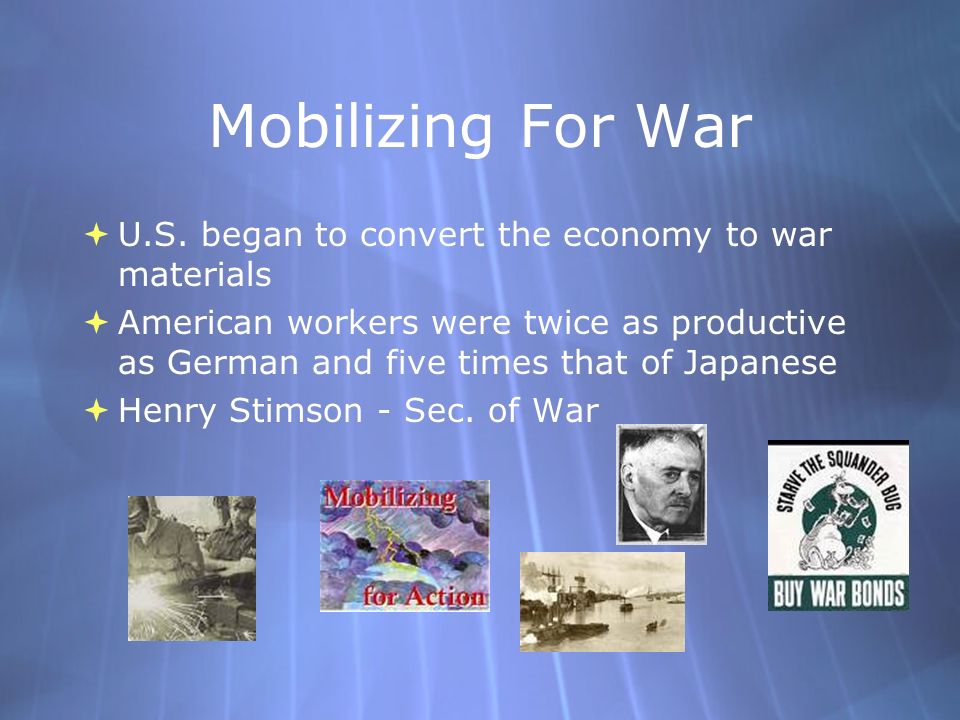 Mobilizing For War

U.S. began to convert the economy to war materials

American workers were twice as productive as German and five times that of Japanese

Henry Stimson - Sec. of War

Mobilizing for Action

STARVE THE SQUANDER BUG

BUY WAR BONDS